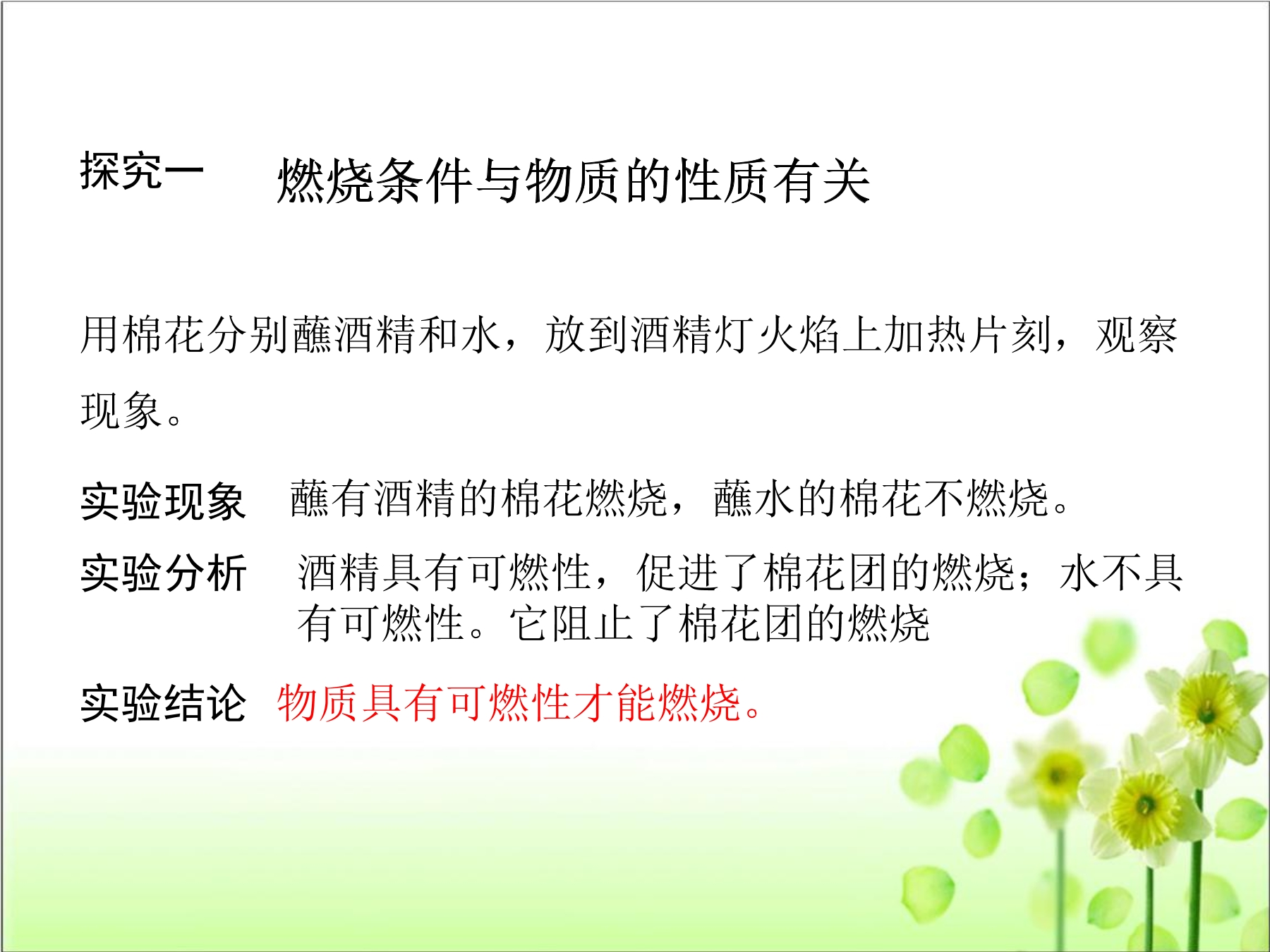 探究一　燃烧条件与物质的性质有关

用棉花分别蘸酒精和水，放到酒精灯火焰上加热片刻，观察现象。

实验现象　蘸有酒精的棉花燃烧，蘸水的棉花不燃烧。

实验分析　酒精具有可燃性，促进了棉花团的燃烧；水不具有可燃性。它阻止了棉花团的燃烧

实验结论　物质具有可燃性才能燃烧。